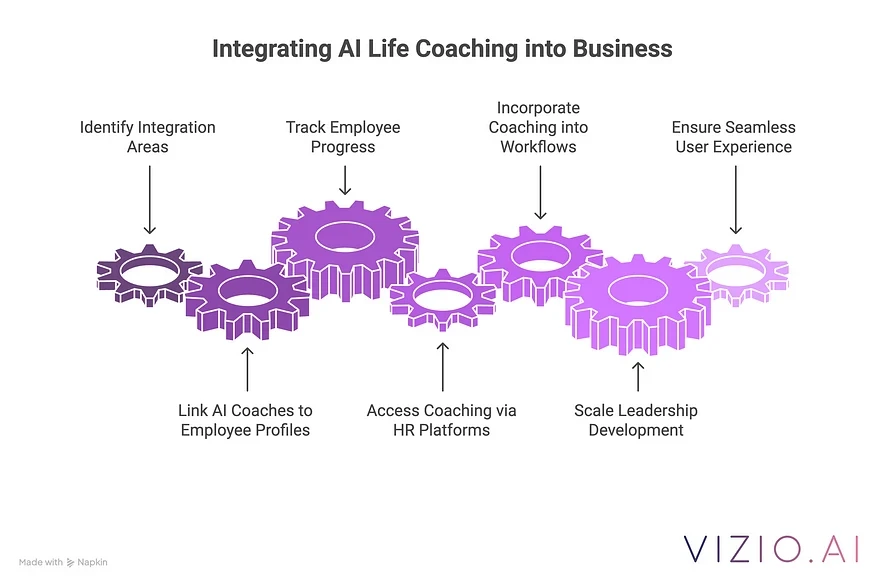 Integrating AI Life Coaching into Business

Identify Integration Areas

Track Employee Progress

Incorporate Coaching into Workflows

Ensure Seamless User Experience

Link AI Coaches to Employee Profiles

Access Coaching via HR Platforms

Scale Leadership Development

Made with Napkin

VIZIO.AI